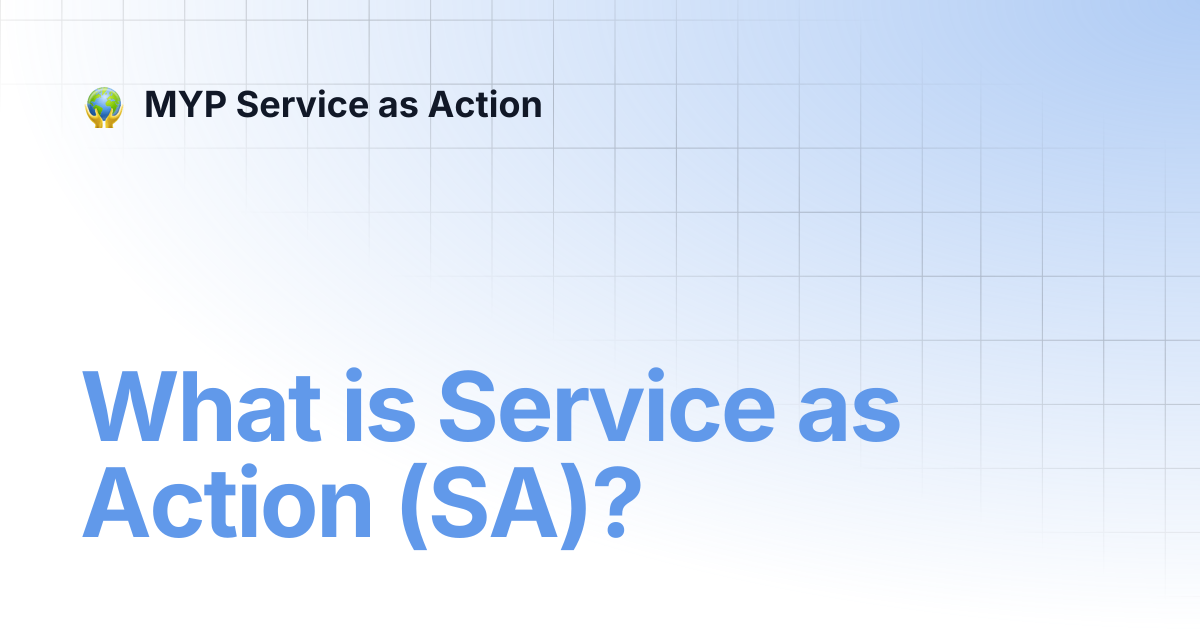 MYP Service as Action

What is Service as Action (SA)?